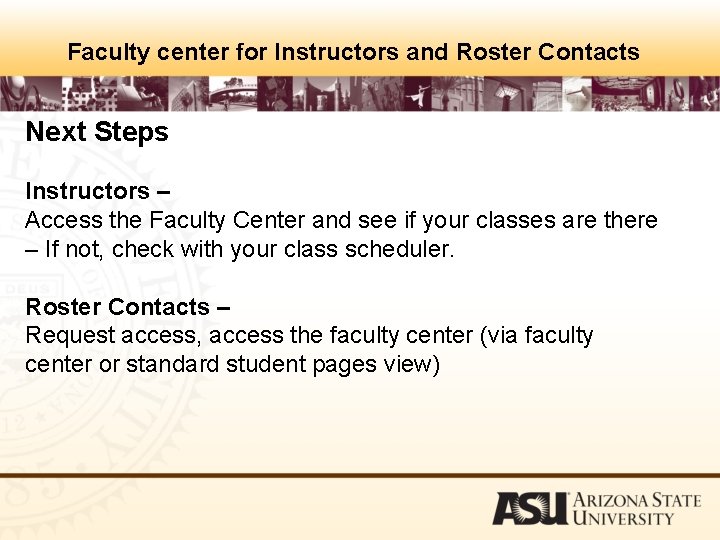 Faculty center for Instructors and Roster Contacts

Next Steps

Instructors –
Access the Faculty Center and see if your classes are there – If not, check with your class scheduler.

Roster Contacts –
Request access, access the faculty center (via faculty center or standard student pages view)

ASU ARIZONA STATE UNIVERSITY